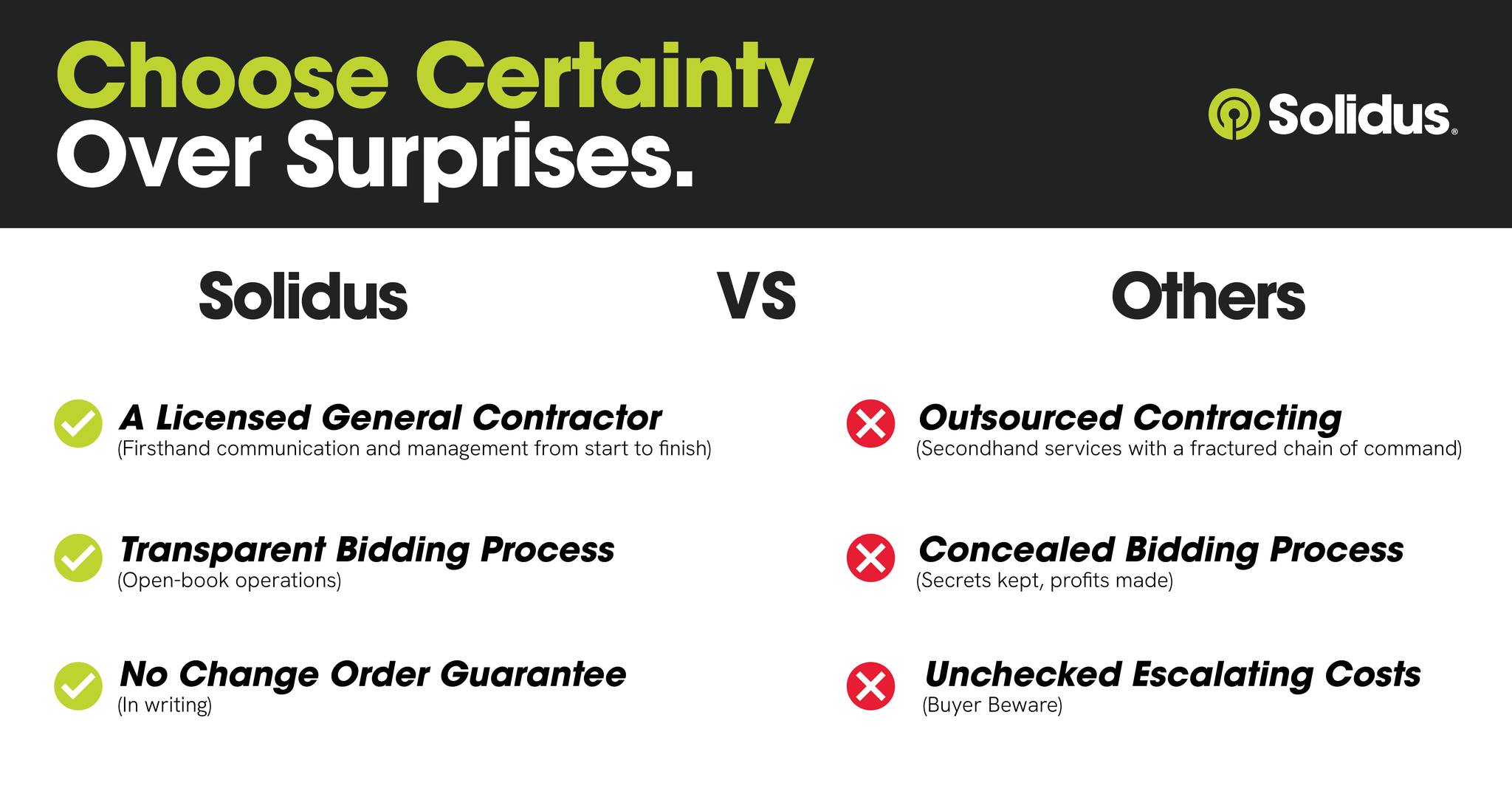 Choose Certainty
Over Surprises.

Solidus®

Solidus

VS

Others

A Licensed General Contractor
(Firsthand communication and management from start to finish)

Transparent Bidding Process
(Open-book operations)

No Change Order Guarantee
(In writing)

Outsourced Contracting
(Secondhand services with a fractured chain of command)

Concealed Bidding Process
(Secrets kept, profits made)

Unchecked Escalating Costs
(Buyer Beware)